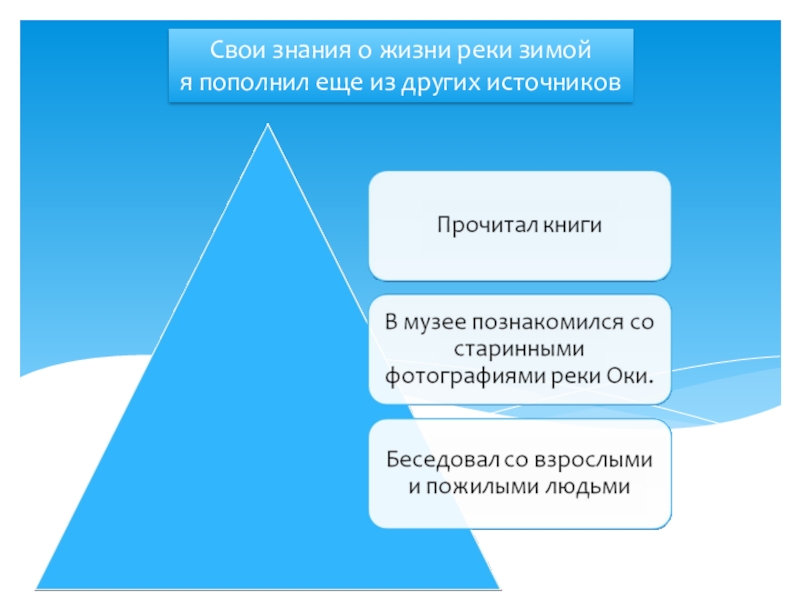 Свои знания о жизни реки зимой
я пополнил еще из других источников

Прочитал книги

В музее познакомился со старинными фотографиями реки Оки.

Беседовал со взрослыми и пожилыми людьми